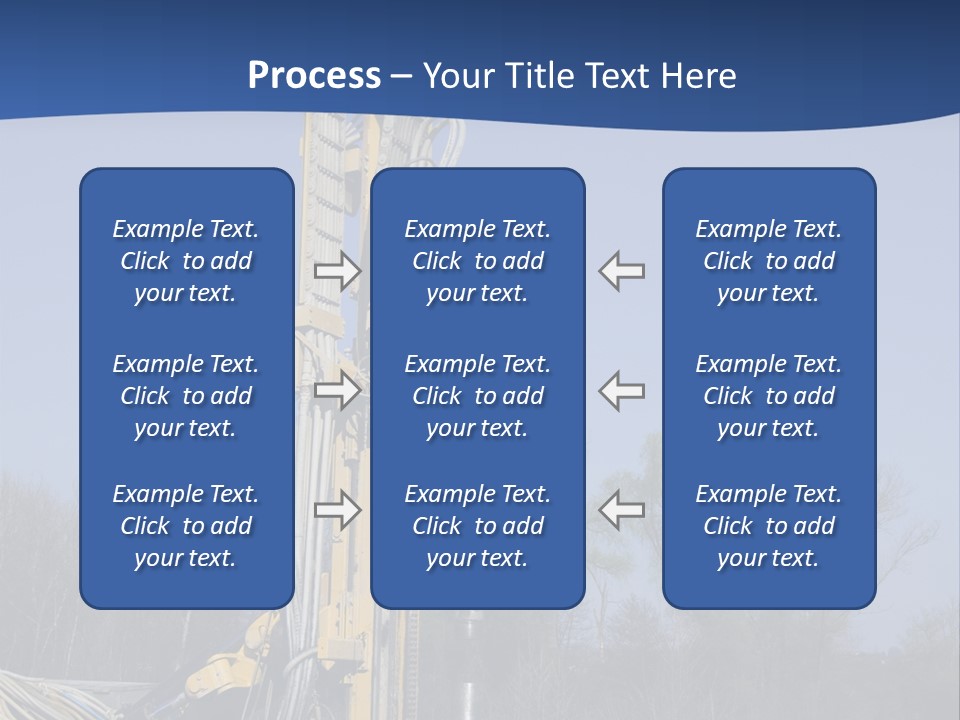 Process – Your Title Text Here

Example Text. Click to add your text.

Example Text. Click to add your text.

Example Text. Click to add your text.

Example Text. Click to add your text.

Example Text. Click to add your text.

Example Text. Click to add your text.

Example Text. Click to add your text.

Example Text. Click to add your text.

Example Text. Click to add your text.